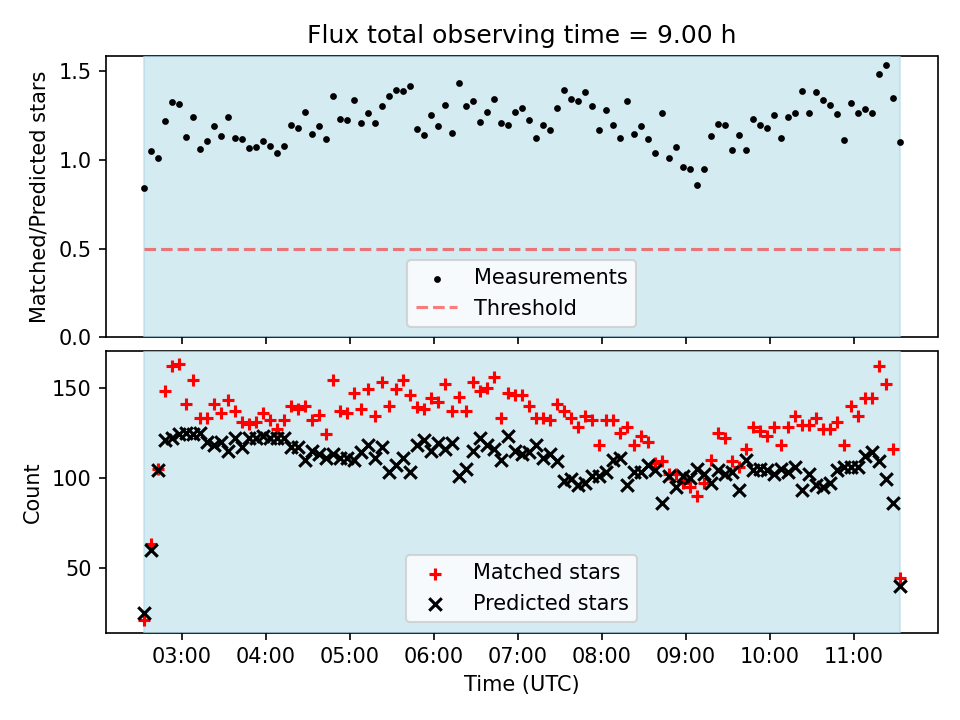 Flux total observing time = 9.00 h

Matched/Predicted stars

1.5
1.0
0.5
0.0

Measurements
Threshold

Count

150
100
50

Matched stars
Predicted stars

03:00 04:00 05:00 06:00 07:00 08:00 09:00 10:00 11:00

Time (UTC)